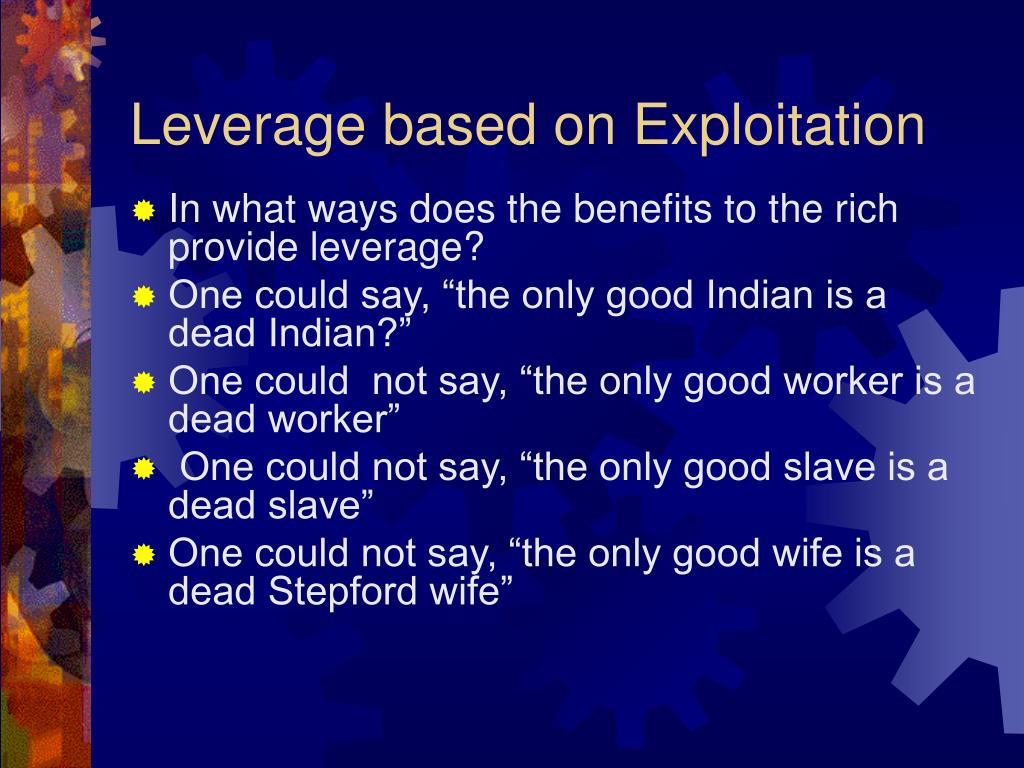 Leverage based on Exploitation

In what ways does the benefits to the rich provide leverage?

One could say, “the only good Indian is a dead Indian?”

One could  not say, “the only good worker is a dead worker”

 One could not say, “the only good slave is a dead slave”

One could not say, “the only good wife is a dead Stepford wife”